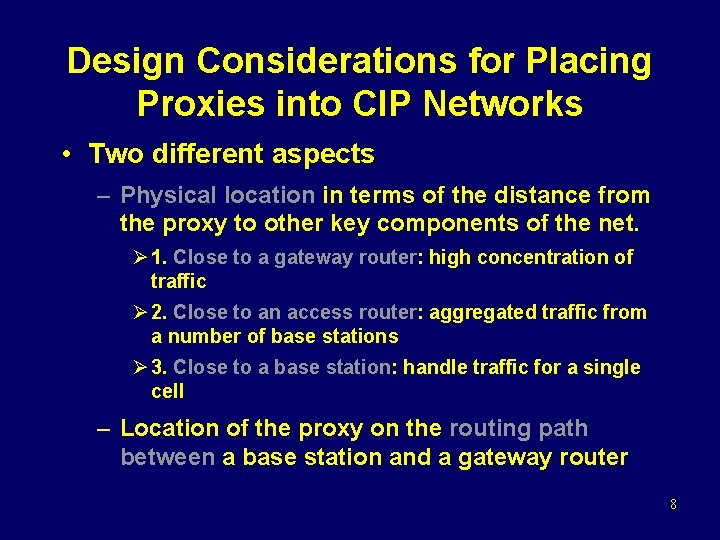 Design Considerations for Placing Proxies into CIP Networks

• Two different aspects

– Physical location in terms of the distance from the proxy to other key components of the net.

➢ 1. Close to a gateway router: high concentration of traffic

➢ 2. Close to an access router: aggregated traffic from a number of base stations

➢ 3. Close to a base station: handle traffic for a single cell

– Location of the proxy on the routing path between a base station and a gateway router

8